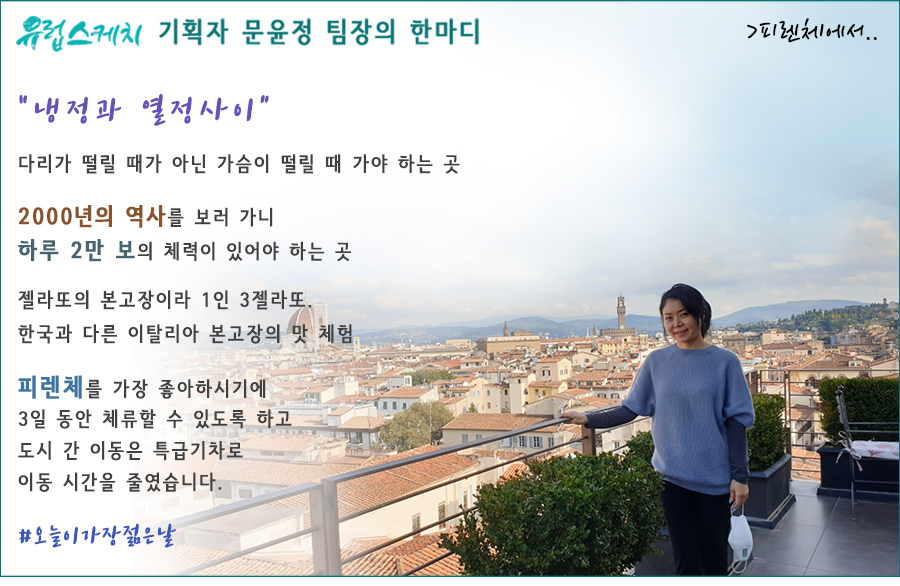 유럽스케치 기획자 문윤정 팀장의 한마디

>피렌체에서..

"냉정과 열정사이"

다리가 떨릴 때가 아닌 가슴이 떨릴 때 가야 하는 곳

2000년의 역사를 보러 가니
하루 2만 보의 체력이 있어야 하는 곳

젤라또의 본고장이라 1인 3젤라또.
한국과 다른 이탈리아 본고장의 맛 체험

피렌체를 가장 좋아하시기에
3일 동안 체류할 수 있도록 하고
도시 간 이동은 특급기차로
이동 시간을 줄였습니다.

#오늘이가장젊은날